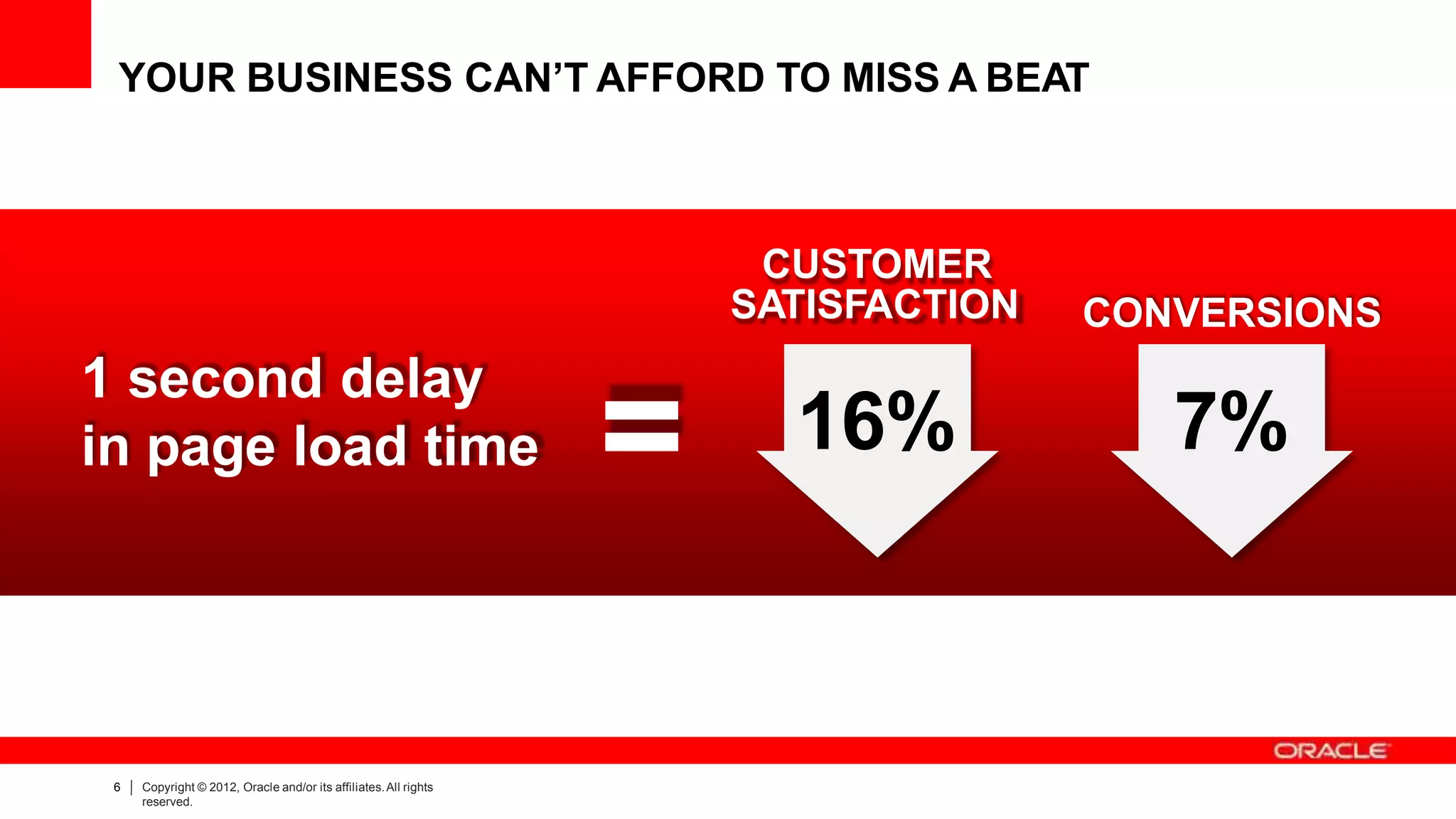 YOUR BUSINESS CAN'T AFFORD TO MISS A BEAT

1 second delay in page load time

=

CUSTOMER SATISFACTION

16%

CONVERSIONS

7%

ORACLE

6 | Copyright © 2012, Oracle and/or its affiliates. All rights reserved.